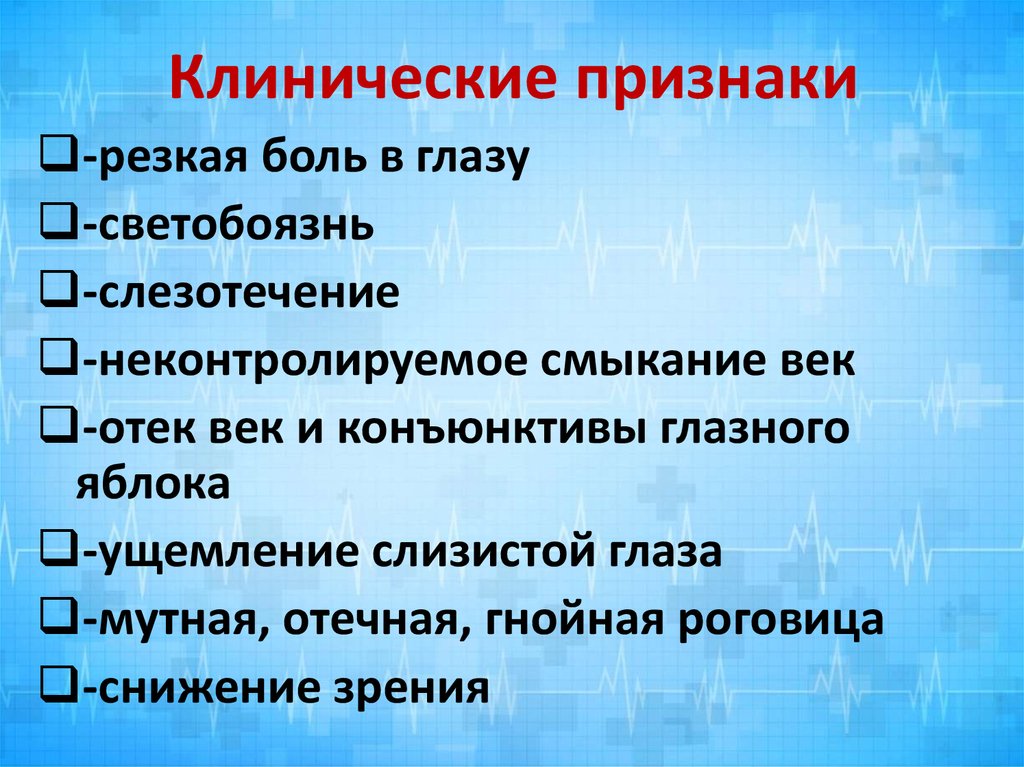 Клинические признаки

❑-резкая боль в глазу

❑-светобоязнь

❑-слезотечение

❑-неконтролируемое смыкание век

❑-отек век и конъюнктивы глазного яблока

❑-ущемление слизистой глаза

❑-мутная, отечная, гнойная роговица

❑-снижение зрения